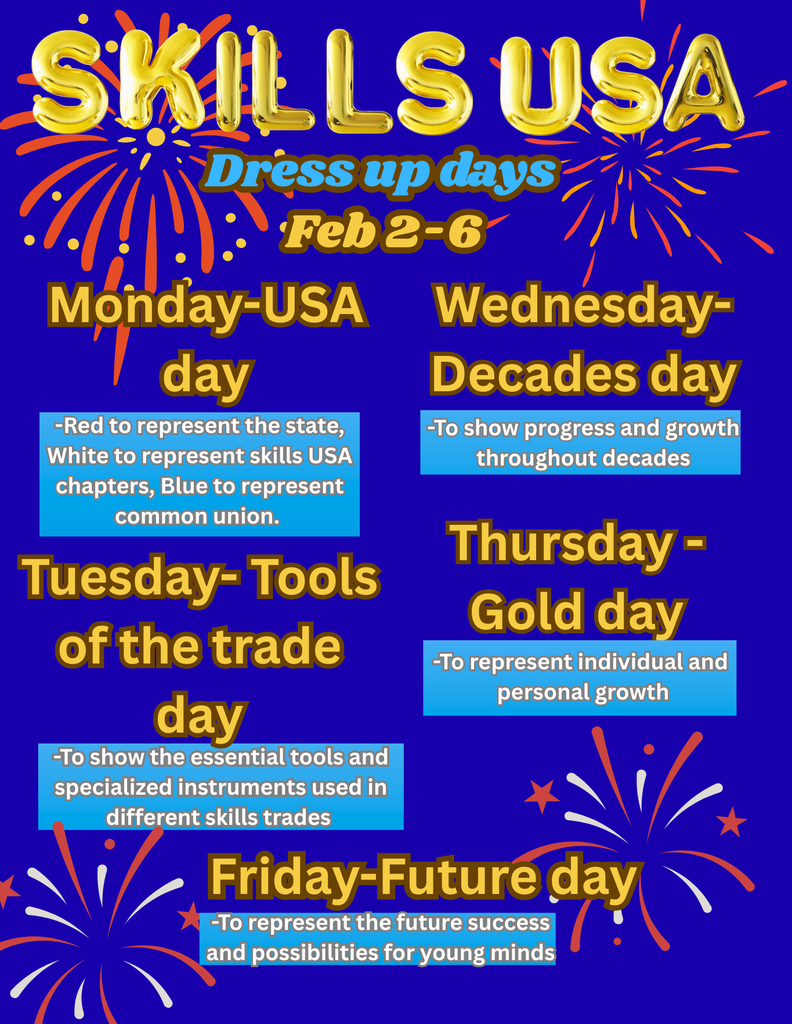 SKILLS USA

Dress up days

Feb 2-6

Monday-USA day

-Red to represent the state, White to represent skills USA chapters, Blue to represent common union.

Tuesday- Tools of the trade day

-To show the essential tools and specialized instruments used in different skills trades

Wednesday- Decades day

-To show progress and growth throughout decades

Thursday - Gold day

-To represent individual and personal growth

Friday-Future day

-To represent the future success and possibilities for young minds